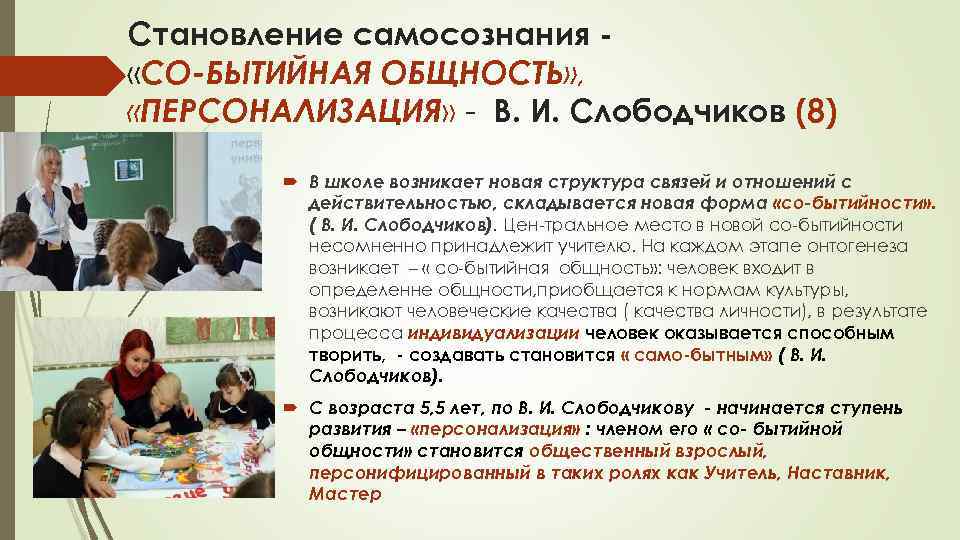 Становление самосознания - «СО-БЫТИЙНАЯ ОБЩНОСТЬ», «ПЕРСОНАЛИЗАЦИЯ» - В. И. Слободчиков (8)

В школе возникает новая структура связей и отношений с действительностью, складывается новая форма «со-бытийности». ( В. И. Слободчиков). Цен-тральное место в новой со-бытийности несомненно принадлежит учителю. На каждом этапе онтогенеза возникает – « со-бытийная общность»: человек входит в определенне общности,приобщается к нормам культуры, возникают человеческие качества ( качества личности), в результате процесса индивидуализации человек оказывается способным творить, - создавать становится « само-бытным» ( В. И. Слободчиков).

С возраста 5,5 лет, по В. И. Слободчикову - начинается ступень развития – «персонализация» : членом его « со- бытийной общности» становится общественный взрослый, персонифицированный в таких ролях как Учитель, Наставник, Мастер